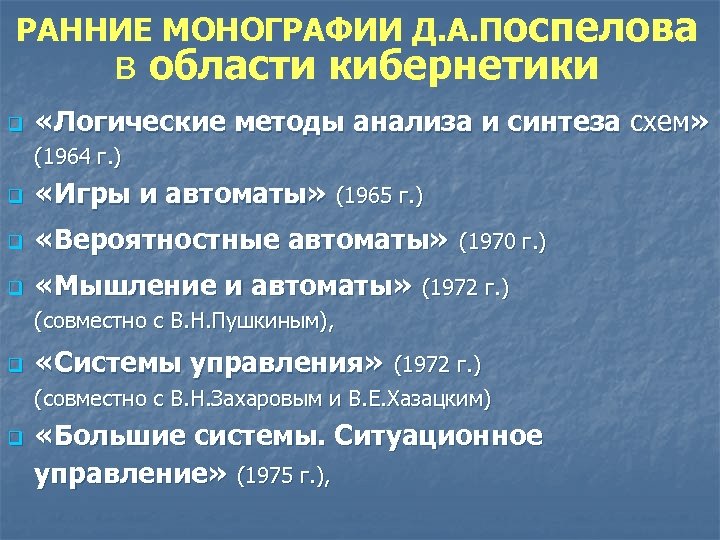 РАННИЕ МОНОГРАФИИ Д.А.ПОСПЕЛОВА в области кибернетики

«Логические методы анализа и синтеза схем» (1964 г.)

«Игры и автоматы» (1965 г.)

«Вероятностные автоматы» (1970 г.)

«Мышление и автоматы» (1972 г.) (совместно с В.Н.Пушкиным),

«Системы управления» (1972 г.) (совместно с В.Н.Захаровым и В.Е.Хазацким)

«Большие системы. Ситуационное управление» (1975 г.),